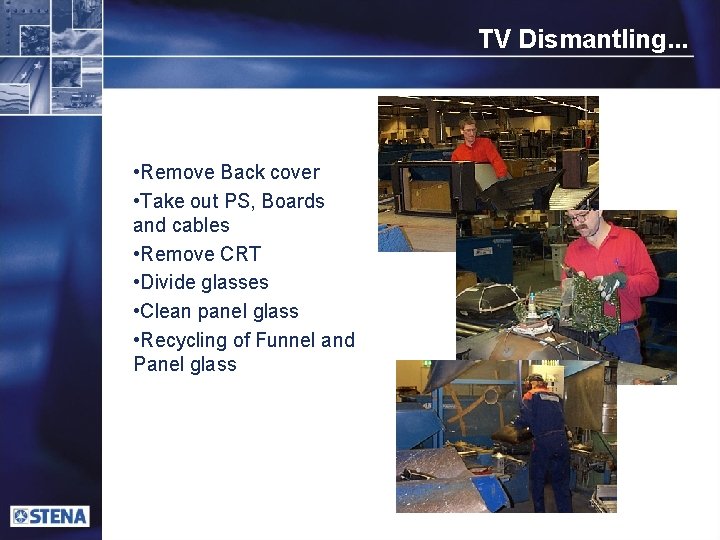 TV Dismantling...

•Remove Back cover
•Take out PS, Boards and cables
•Remove CRT
•Divide glasses
•Clean panel glass
•Recycling of Funnel and Panel glass

STENA